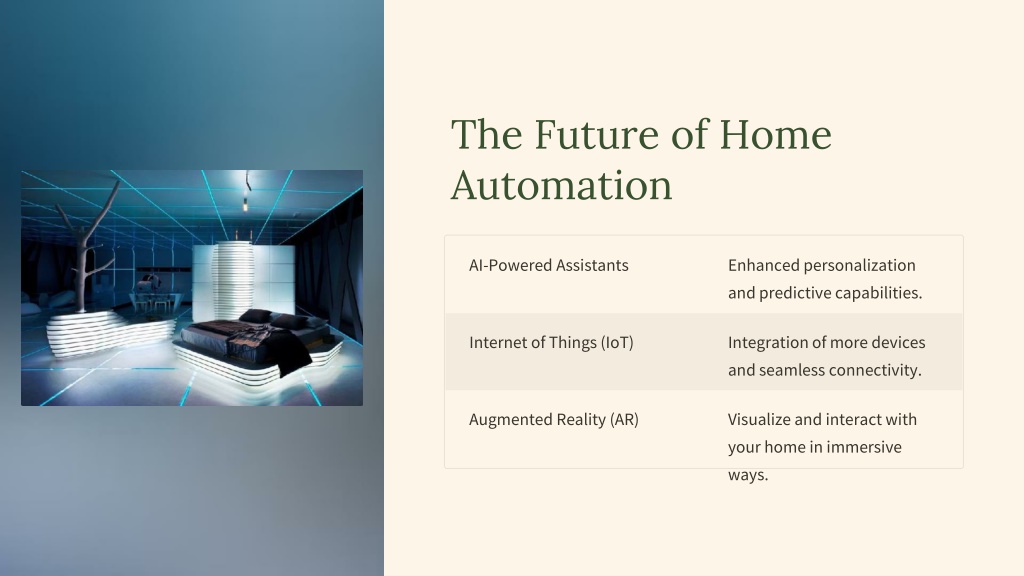 The Future of Home Automation

| | |
|---|---|
| AI-Powered Assistants | Enhanced personalization and predictive capabilities. |
| Internet of Things (IoT) | Integration of more devices and seamless connectivity. |
| Augmented Reality (AR) | Visualize and interact with your home in immersive ways. |